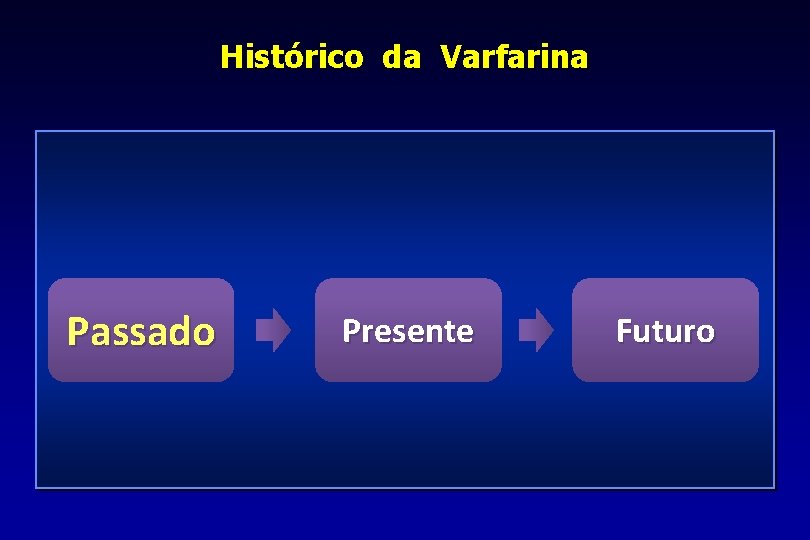 Histórico da Varfarina

Passado

Presente

Futuro